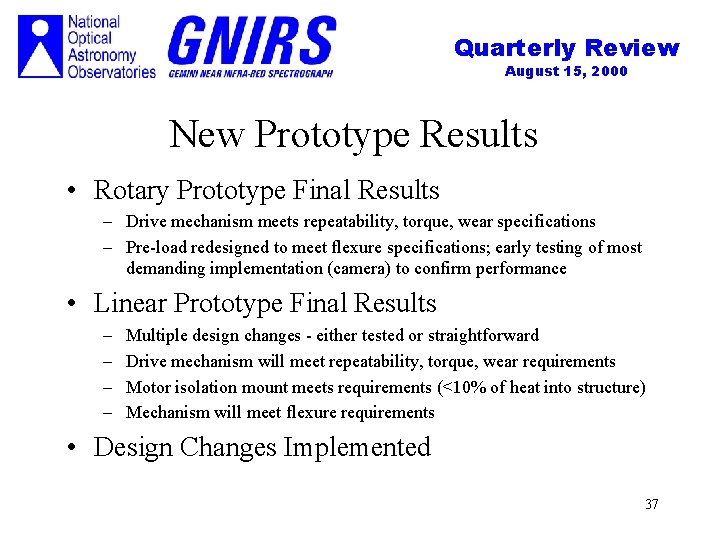 National Optical Astronomy Observatories

GNIRS
GEMINI NEAR INFRA-RED SPECTROGRAPH

Quarterly Review
August 15, 2000

New Prototype Results

• Rotary Prototype Final Results
– Drive mechanism meets repeatability, torque, wear specifications
– Pre-load redesigned to meet flexure specifications; early testing of most demanding implementation (camera) to confirm performance

• Linear Prototype Final Results
– Multiple design changes - either tested or straightforward
– Drive mechanism will meet repeatability, torque, wear requirements
– Motor isolation mount meets requirements (<10% of heat into structure)
– Mechanism will meet flexure requirements

• Design Changes Implemented

37